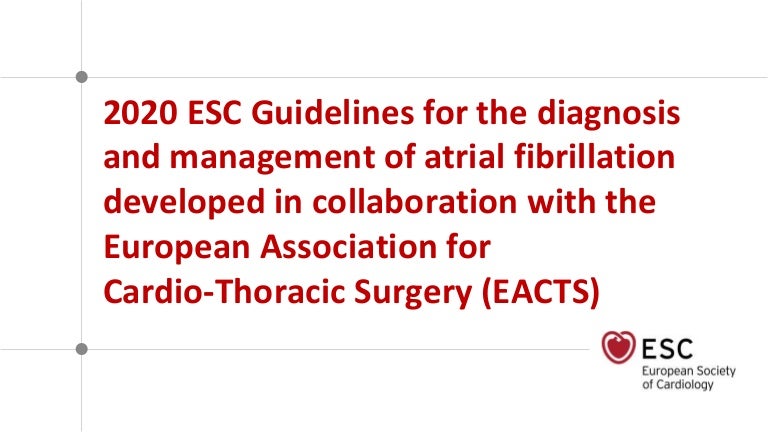 2020 ESC Guidelines for the diagnosis and management of atrial fibrillation developed in collaboration with the European Association for Cardio-Thoracic Surgery (EACTS)

ESC
European Society of Cardiology